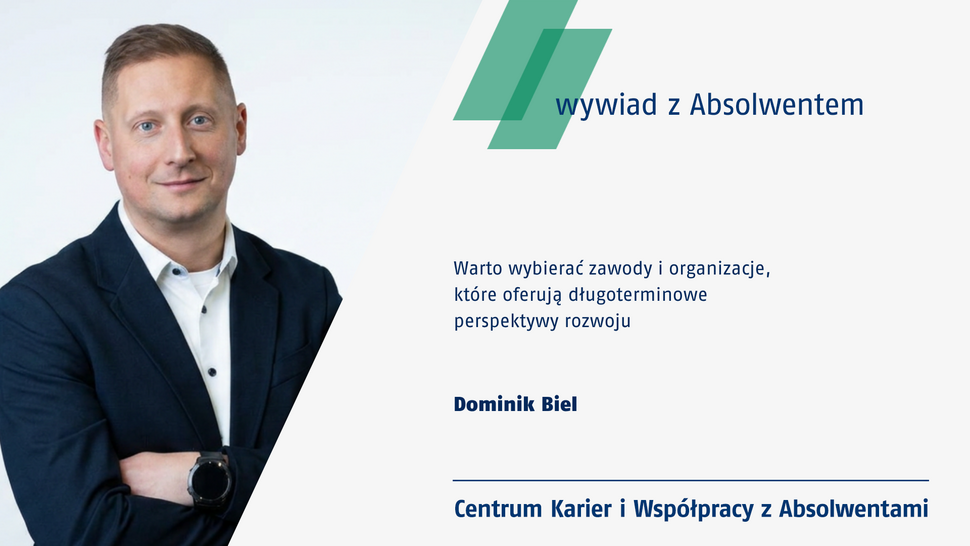 wywiad z Absolwentem

Warto wybierać zawody i organizacje, które oferują długoterminowe perspektywy rozwoju

Dominik Biel

Centrum Karier i Współpracy z Absolwentami